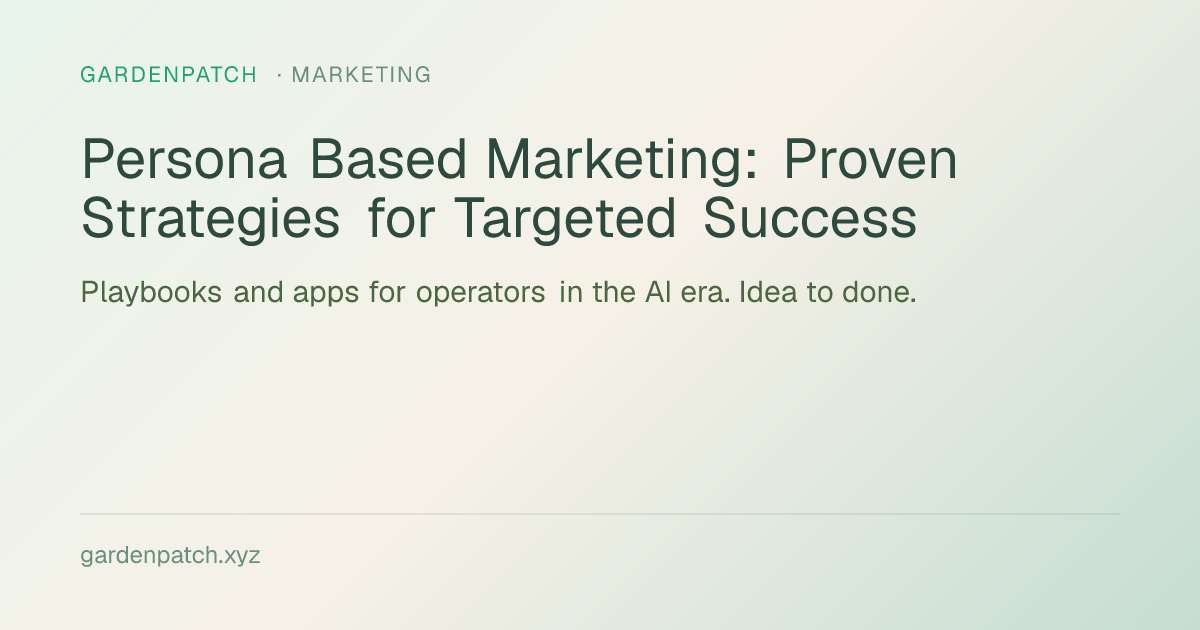 GARDENPATCH · MARKETING

Persona Based Marketing: Proven Strategies for Targeted Success

Playbooks and apps for operators in the AI era. Idea to done.

gardenpatch.xyz